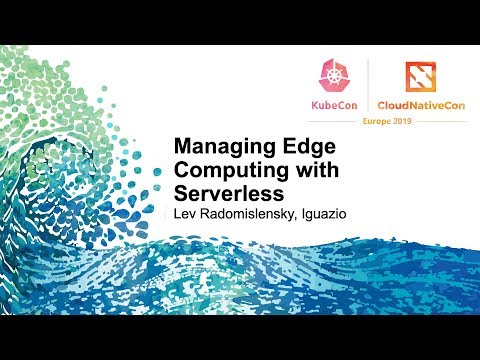 KubeCon CloudNativeCon
Europe 2019

Managing Edge Computing with Serverless
Lev Radomislensky, Iguazio